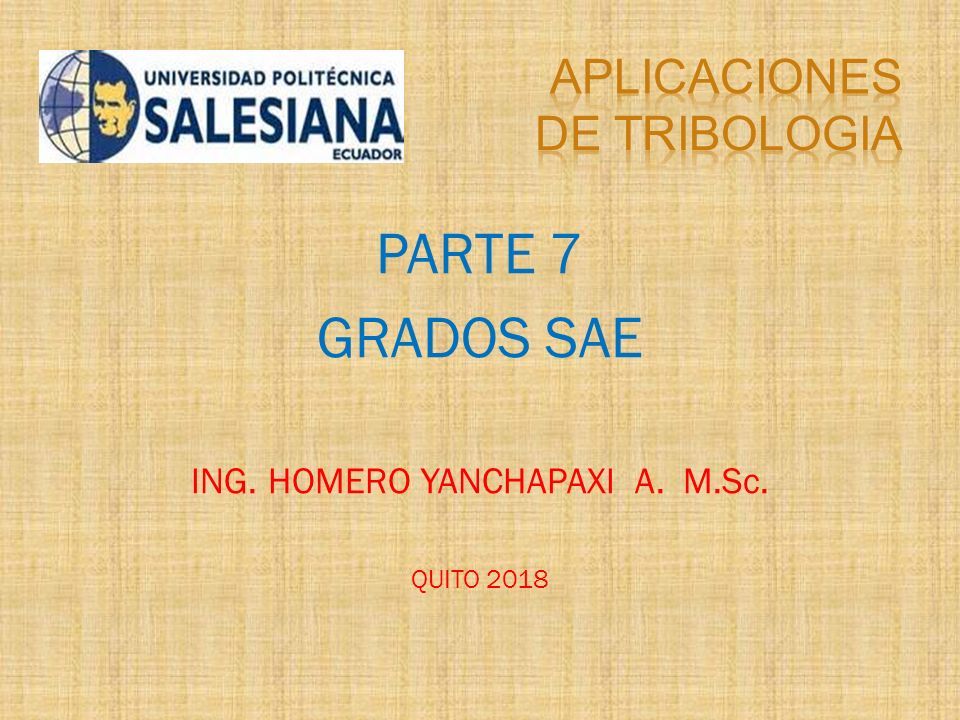 UNIVERSIDAD POLITÉCNICA
SALESIANA
ECUADOR

APLICACIONES DE TRIBOLOGIA

PARTE 7

GRADOS SAE

ING. HOMERO YANCHAPAXI A. M.Sc.

QUITO 2018